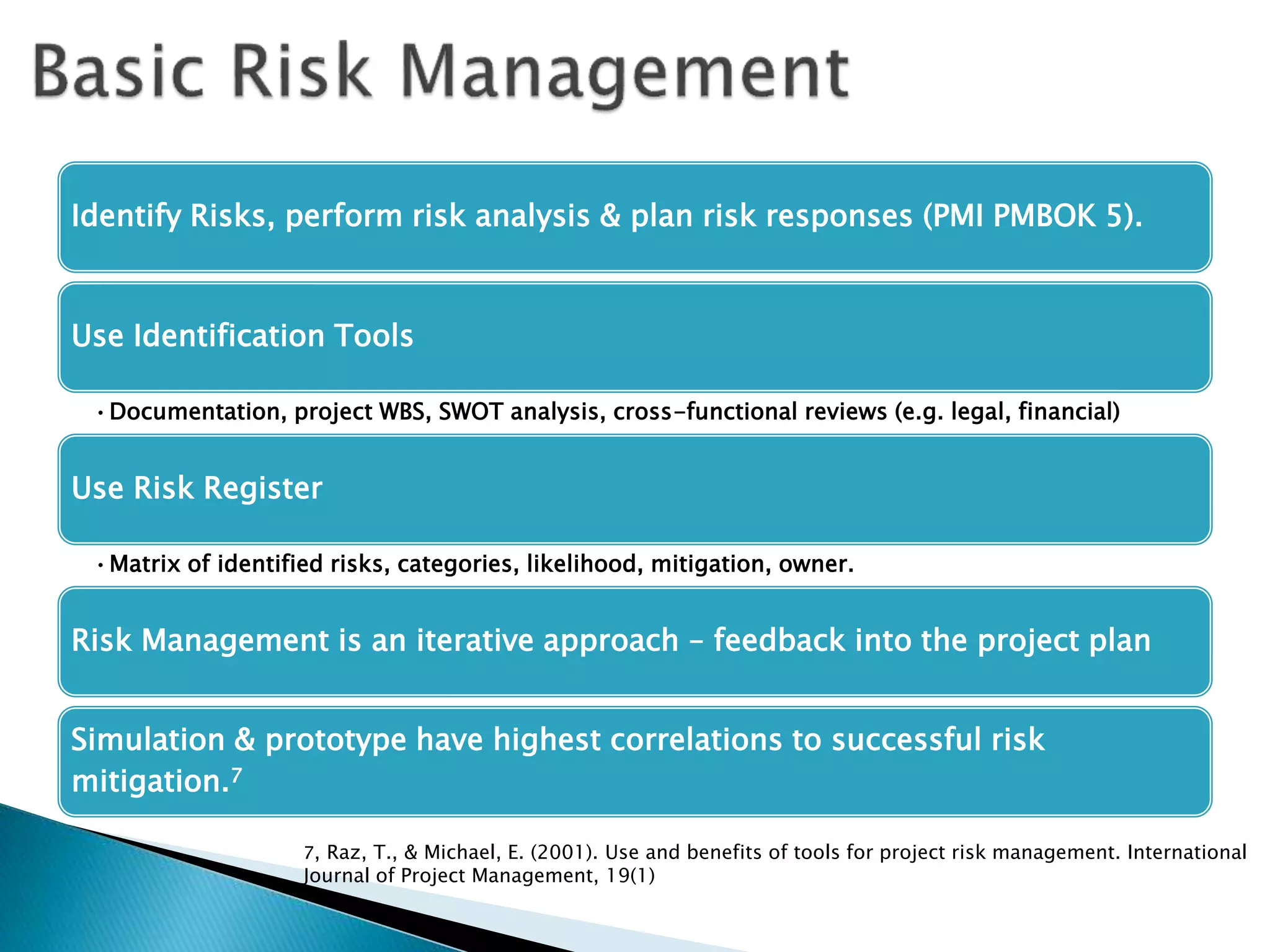 Basic Risk Management

Identify Risks, perform risk analysis & plan risk responses (PMI PMBOK 5).

Use Identification Tools

• Documentation, project WBS, SWOT analysis, cross-functional reviews (e.g. legal, financial)

Use Risk Register

• Matrix of identified risks, categories, likelihood, mitigation, owner.

Risk Management is an iterative approach – feedback into the project plan

Simulation & prototype have highest correlations to successful risk mitigation.$^7$

7, Raz, T., & Michael, E. (2001). Use and benefits of tools for project risk management. International Journal of Project Management, 19(1)